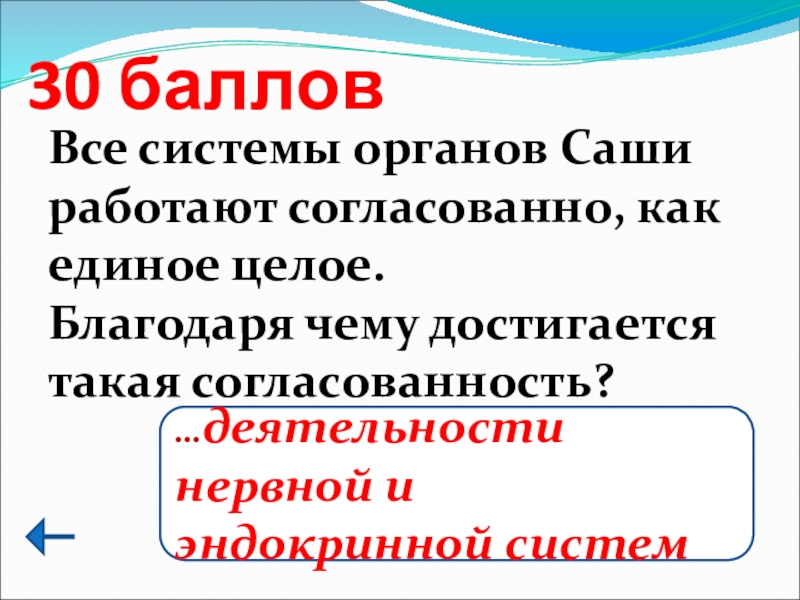 30 баллов

Все системы органов Саши работают согласованно, как единое целое.
Благодаря чему достигается такая согласованность?

…деятельности нервной и эндокринной систем